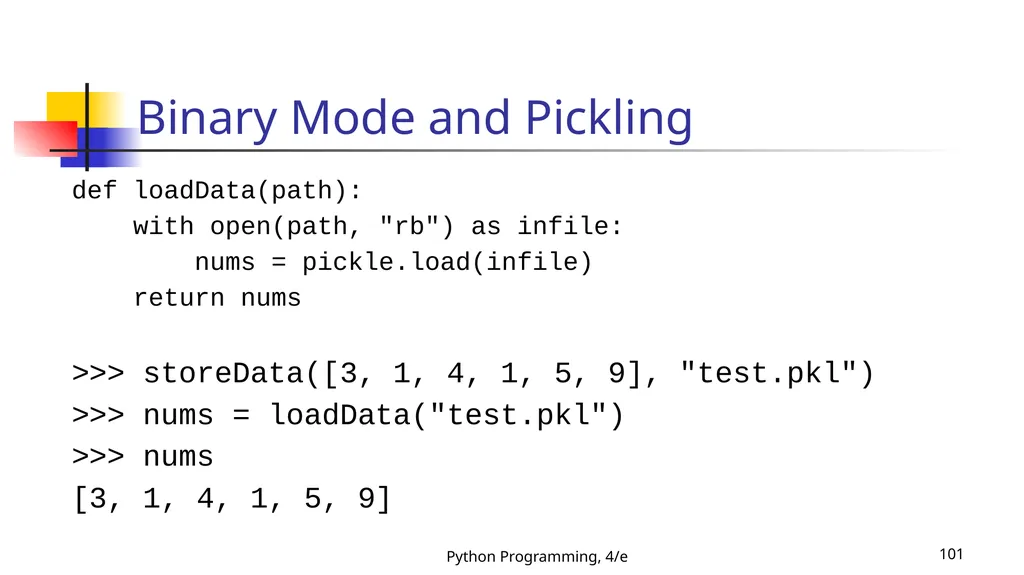 Binary Mode and Pickling

def loadData(path):
    with open(path, "rb") as infile:
        nums = pickle.load(infile)
    return nums

>>> storeData([3, 1, 4, 1, 5, 9], "test.pkl")
>>> nums = loadData("test.pkl")
>>> nums
[3, 1, 4, 1, 5, 9]

Python Programming, 4/e

101